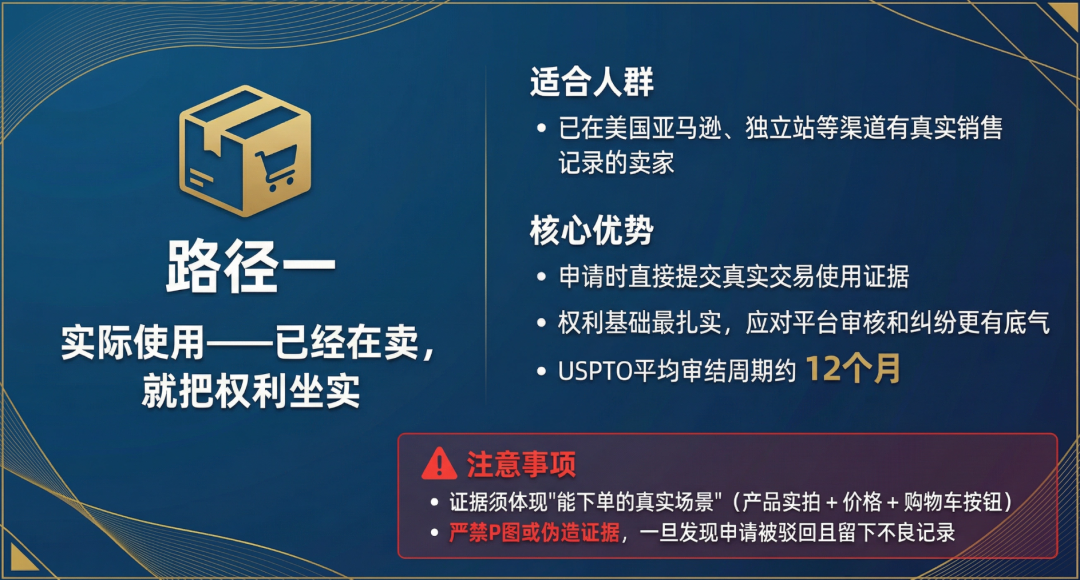 路径一

实际使用——已经在卖，就把权利坐实

适合人群

• 已在美国亚马逊、独立站等渠道有真实销售记录的卖家

核心优势

• 申请时直接提交真实交易使用证据
• 权利基础最扎实，应对平台审核和纠纷更有底气
• USPTO平均审结周期约 12个月

注意事项

• 证据须体现"能下单的真实场景"（产品实拍 + 价格 + 购物车按钮）
• 严禁P图或伪造证据，一旦发现申请被驳回且留下不良记录